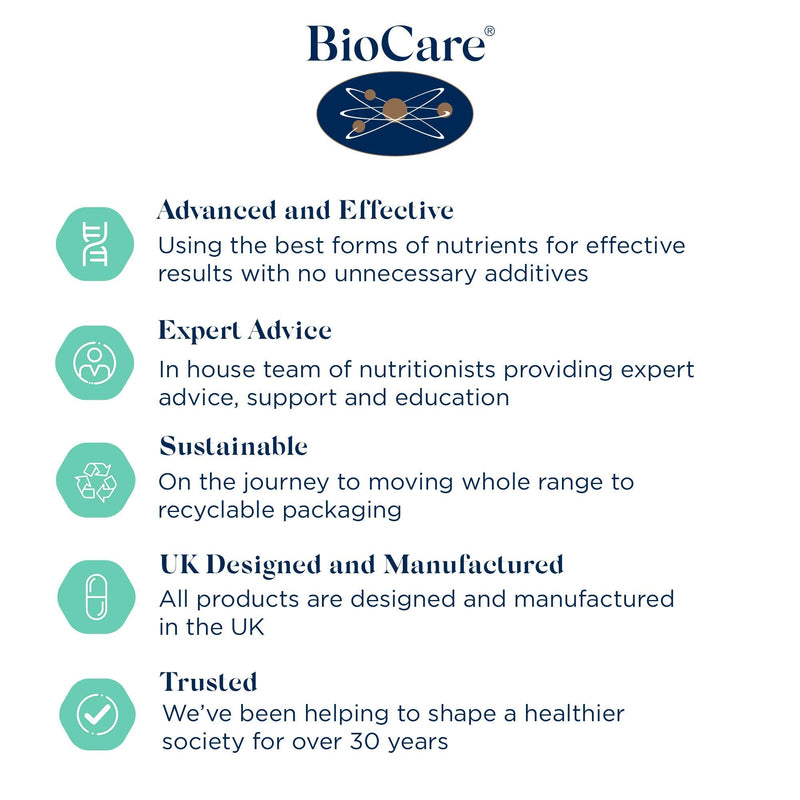 BioCare®

Advanced and Effective
Using the best forms of nutrients for effective results with no unnecessary additives

Expert Advice
In house team of nutritionists providing expert advice, support and education

Sustainable
On the journey to moving whole range to recyclable packaging

UK Designed and Manufactured
All products are designed and manufactured in the UK

Trusted
We've been helping to shape a healthier society for over 30 years